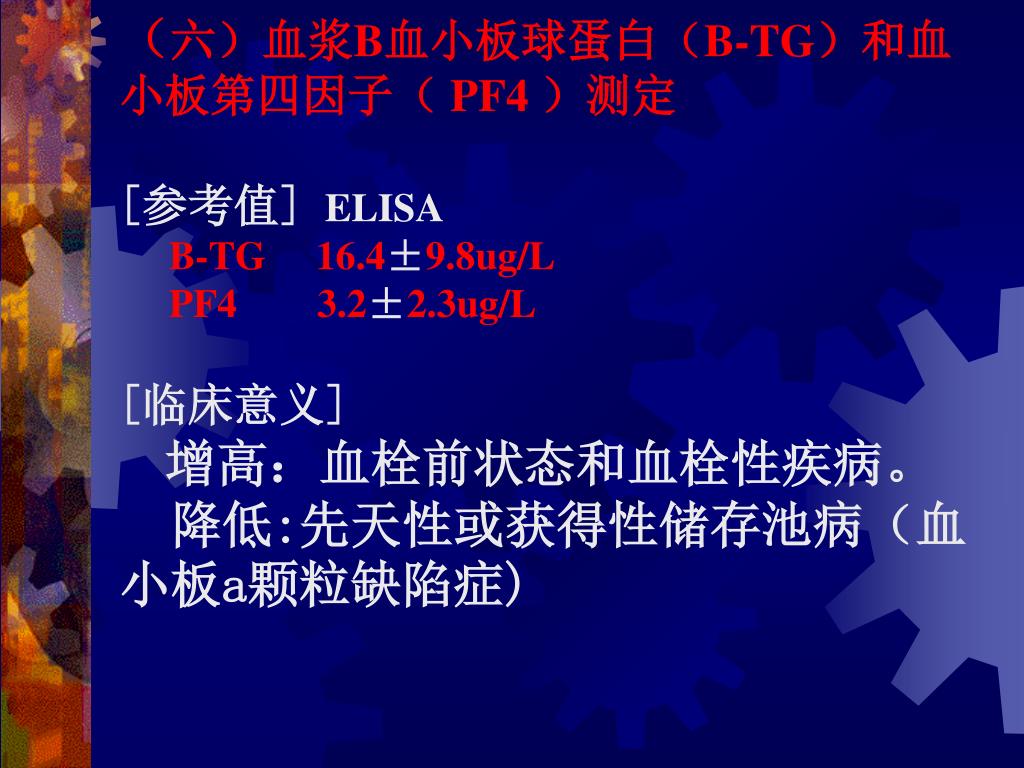 （六）血浆B血小板球蛋白（B-TG）和血小板第四因子（ PF4 ）测定

［参考值］ ELISA
B-TG 16.4±9.8ug/L
PF4 3.2±2.3ug/L

［临床意义］
增高：血栓前状态和血栓性疾病。
降低:先天性或获得性储存池病（血小板a颗粒缺陷症）